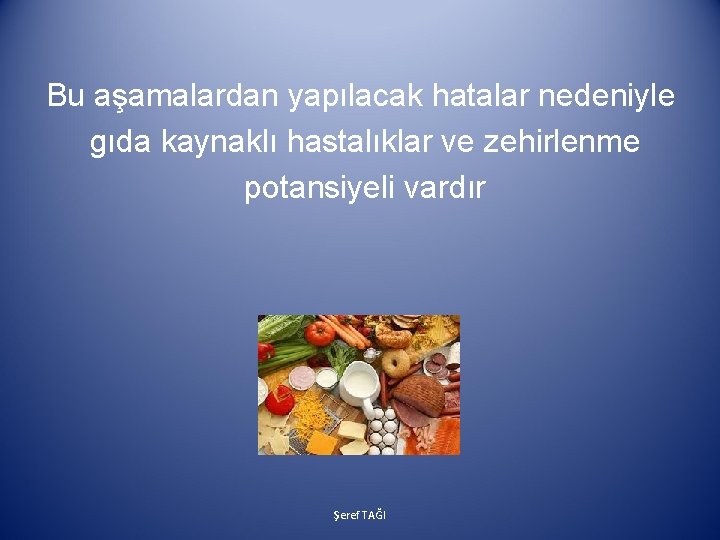 Bu aşamalardan yapılacak hatalar nedeniyle gıda kaynaklı hastalıklar ve zehirlenme potansiyeli vardır

Şeref TAĞI